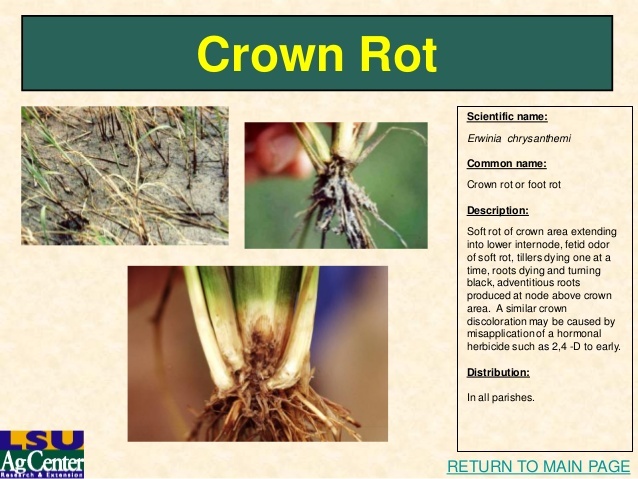 Crown Rot

Scientific name:

Erwinia chrysanthemi

Common name:

Crown rot or foot rot

Description:

Soft rot of crown area extending into lower internode, fetid odor of soft rot, tillers dying one at a time, roots dying and turning black, adventitious roots produced at node above crown area. A similar crown discoloration may be caused by misapplication of a hormonal herbicide such as 2,4 -D to early.

Distribution:

In all parishes.

LSU AgCenter Research & Extension

RETURN TO MAIN PAGE